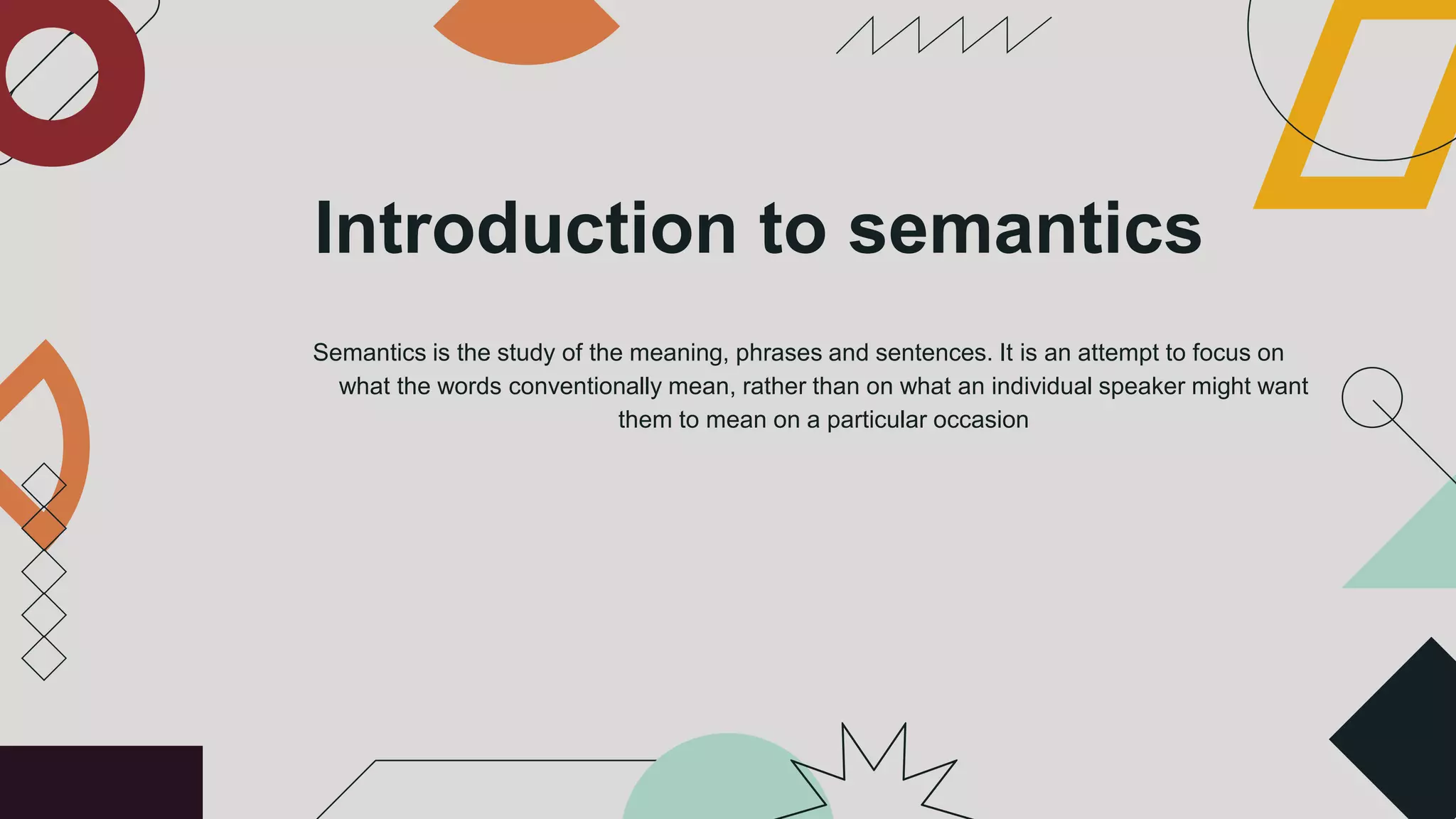 Introduction to semantics

Semantics is the study of the meaning, phrases and sentences. It is an attempt to focus on what the words conventionally mean, rather than on what an individual speaker might want them to mean on a particular occasion